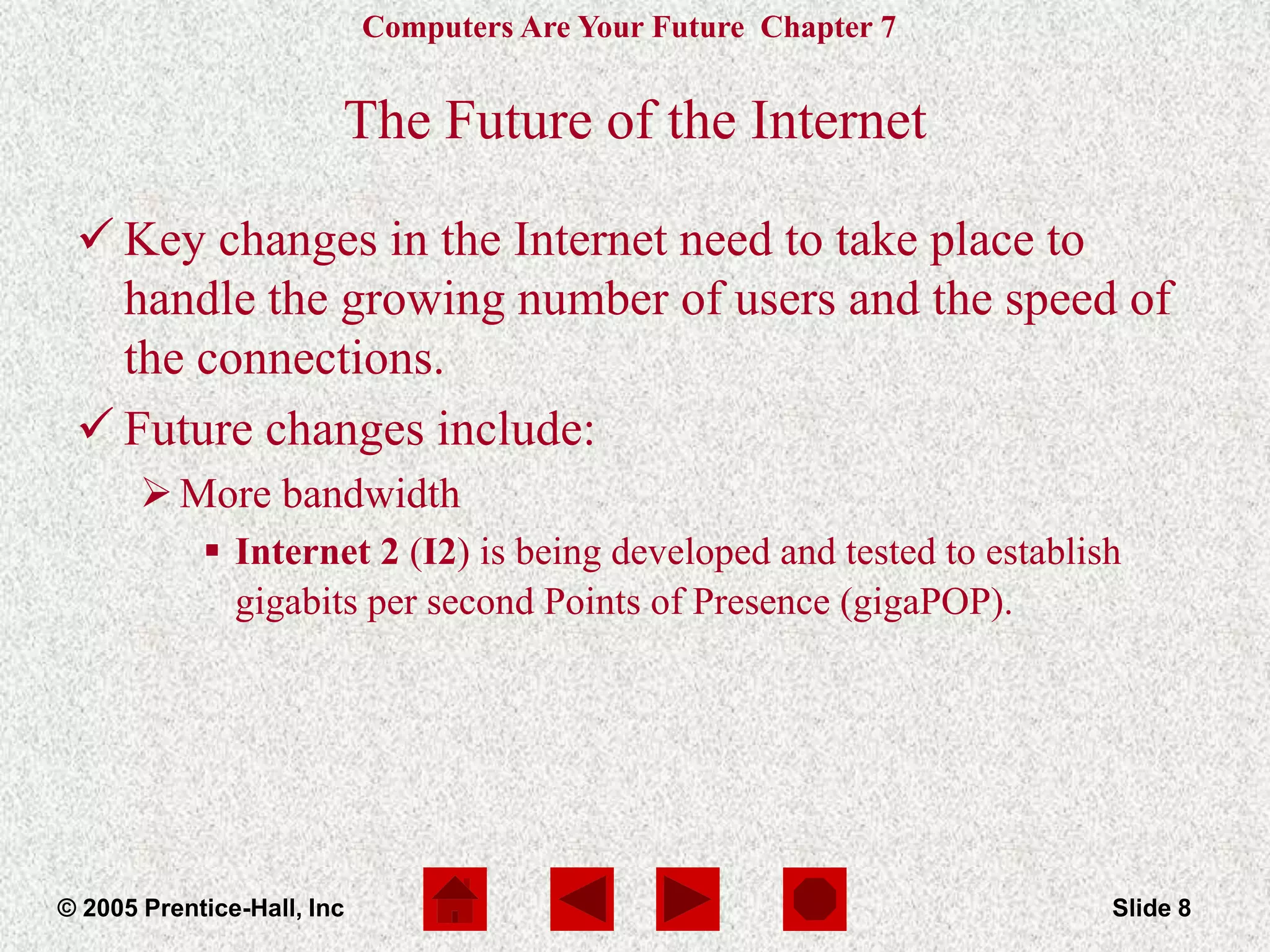 Computers Are Your Future Chapter 7

The Future of the Internet

✓ Key changes in the Internet need to take place to handle the growing number of users and the speed of the connections.

✓ Future changes include:

➢ More bandwidth

▪ Internet 2 (I2) is being developed and tested to establish gigabits per second Points of Presence (gigaPOP).

© 2005 Prentice-Hall, Inc

Slide 8